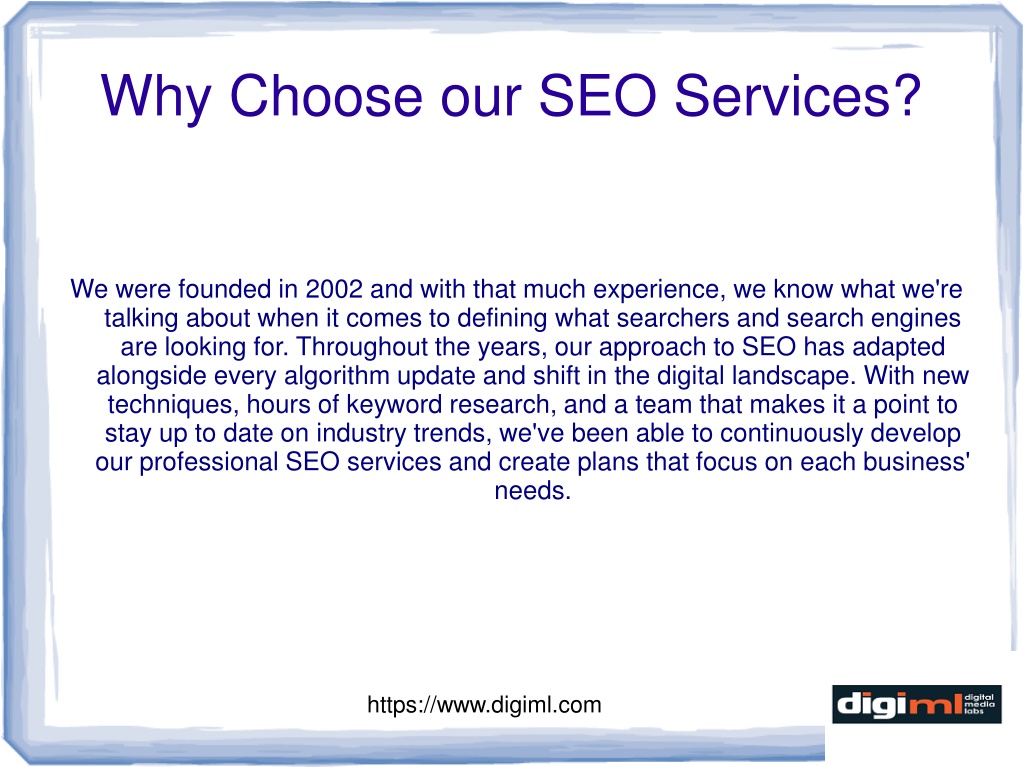 Why Choose our SEO Services?

We were founded in 2002 and with that much experience, we know what we're talking about when it comes to defining what searchers and search engines are looking for. Throughout the years, our approach to SEO has adapted alongside every algorithm update and shift in the digital landscape. With new techniques, hours of keyword research, and a team that makes it a point to stay up to date on industry trends, we've been able to continuously develop our professional SEO services and create plans that focus on each business' needs.

https://www.digiml.com

digiml digital media labs